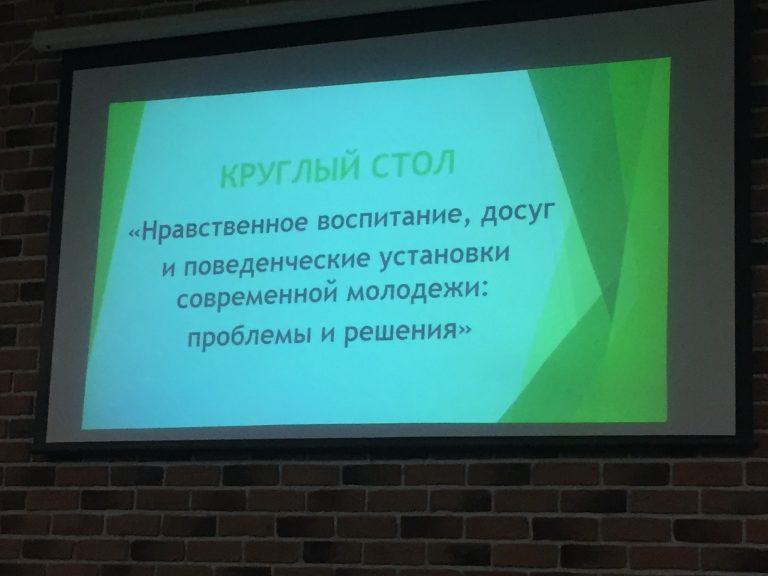 КРУГЛЫЙ СТОЛ

«Нравственное воспитание, досуг и поведенческие установки современной молодежи: проблемы и решения»